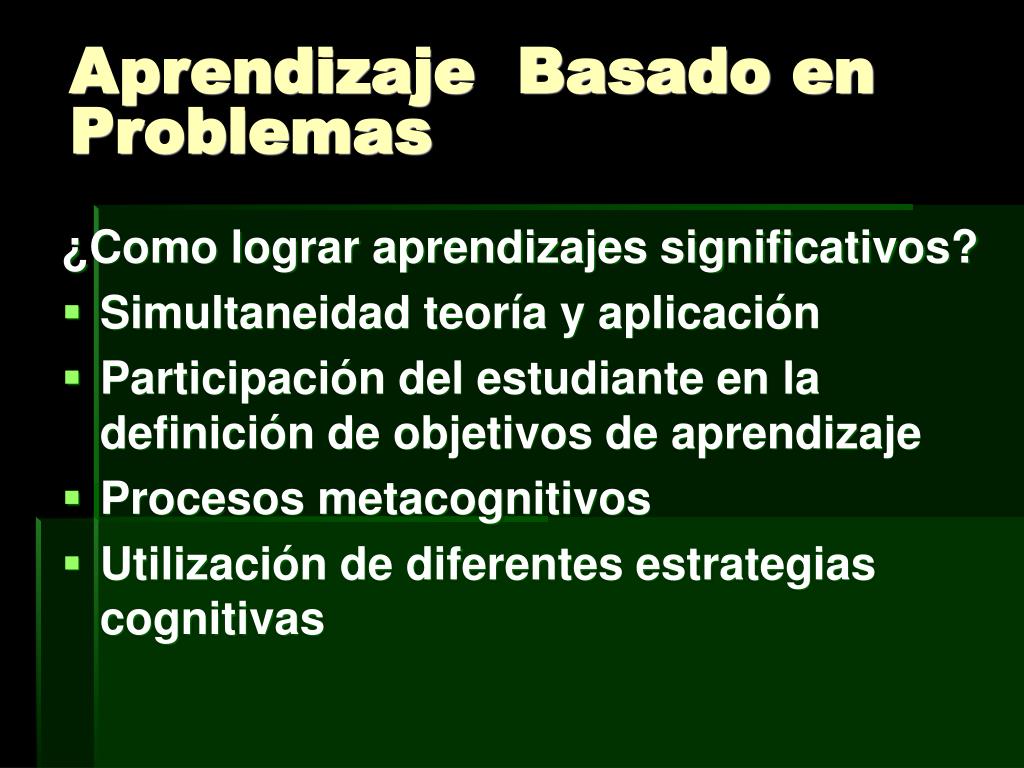 Aprendizaje  Basado en Problemas

¿Como lograr aprendizajes significativos?

- Simultaneidad teoría y aplicación
- Participación del estudiante en la definición de objetivos de aprendizaje
- Procesos metacognitivos
- Utilización de diferentes estrategias cognitivas